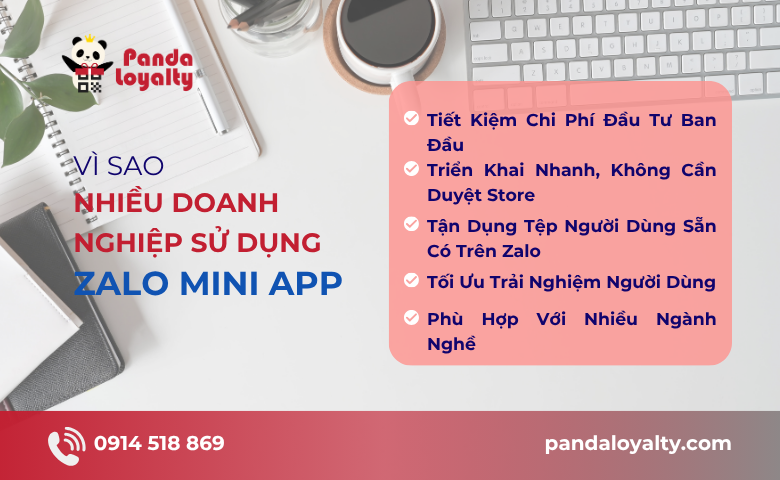 Panda loyalty

VÌ SAO
NHIỀU DOANH NGHIỆP SỬ DỤNG
ZALO MINI APP

Tiết Kiệm Chi Phí Đầu Tư Ban Đầu

Triển Khai Nhanh, Không Cần Duyệt Store

Tận Dụng Tệp Người Dùng Sẵn Có Trên Zalo

Tối Ưu Trải Nghiệm Người Dùng

Phù Hợp Với Nhiều Ngành Nghề

0914 518 869

pandaloyalty.com